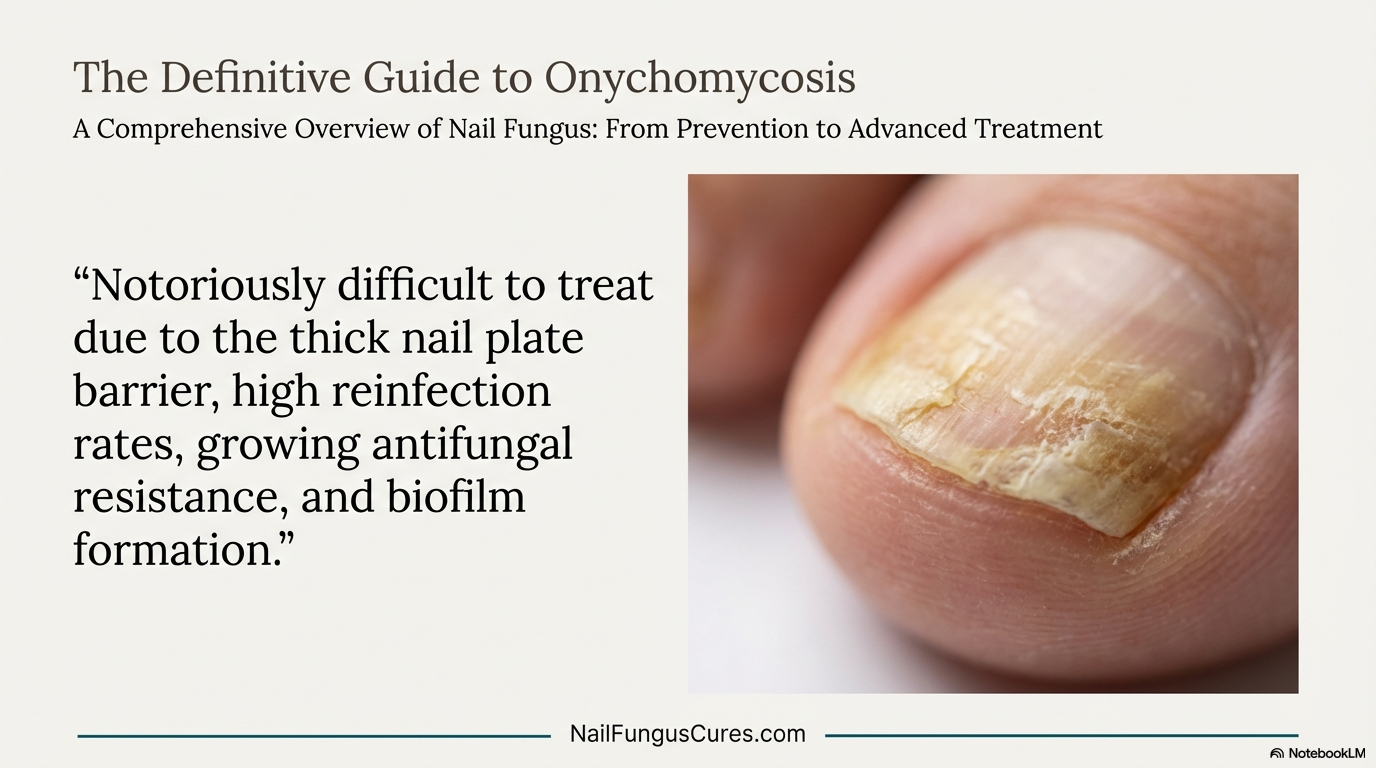 The Definitive Guide to Onychomycosis

A Comprehensive Overview of Nail Fungus: From Prevention to Advanced Treatment

“Notoriously difficult to treat due to the thick nail plate barrier, high reinfection rates, growing antifungal resistance, and biofilm formation.”

NailFungusCures.com

NotebookLM